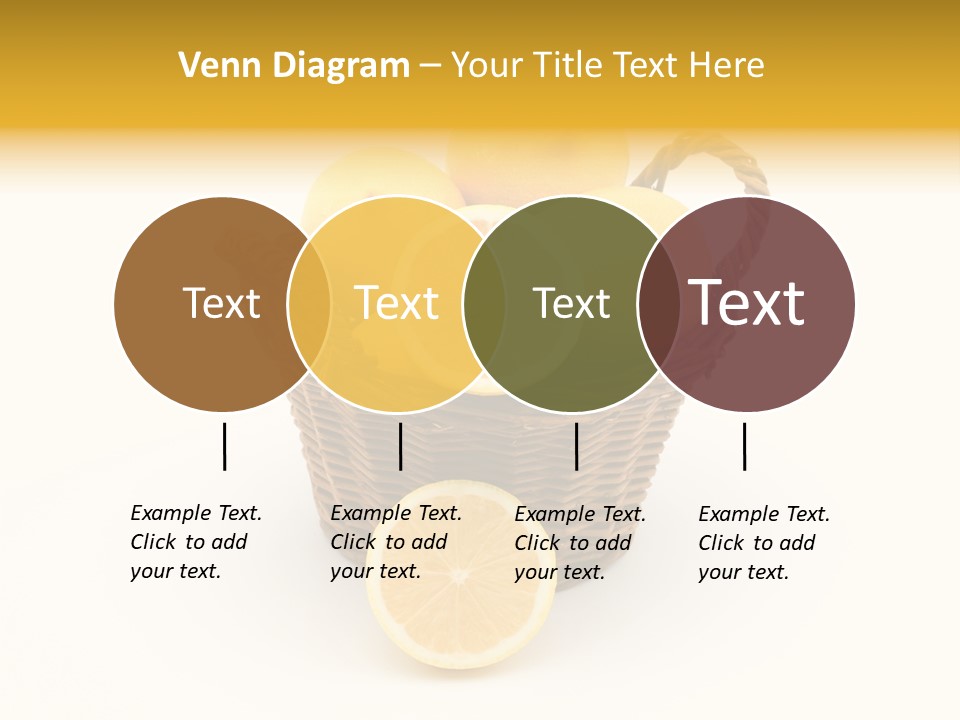 Venn Diagram – Your Title Text Here

Text

Text

Text

Text

Example Text. Click to add your text.

Example Text. Click to add your text.

Example Text. Click to add your text.

Example Text. Click to add your text.